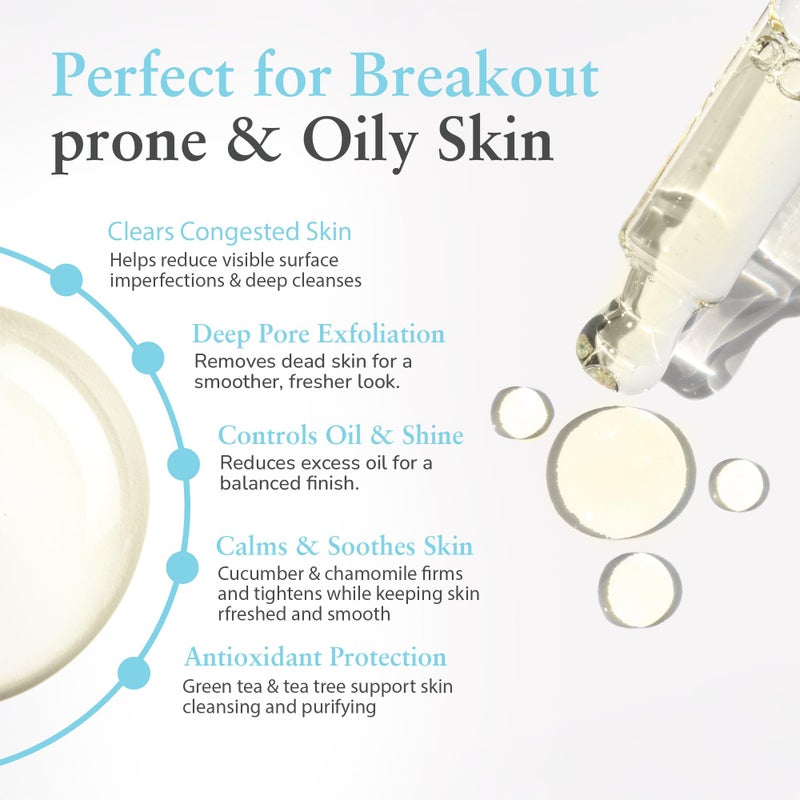 Perfect for Breakout prone & Oily Skin

Clears Congested Skin
Helps reduce visible surface imperfections & deep cleanses

Deep Pore Exfoliation
Removes dead skin for a smoother, fresher look.

Controls Oil & Shine
Reduces excess oil for a balanced finish.

Calms & Soothes Skin
Cucumber & chamomile firms and tightens while keeping skin rfreshed and smooth

Antioxidant Protection
Green tea & tea tree support skin cleansing and purifying